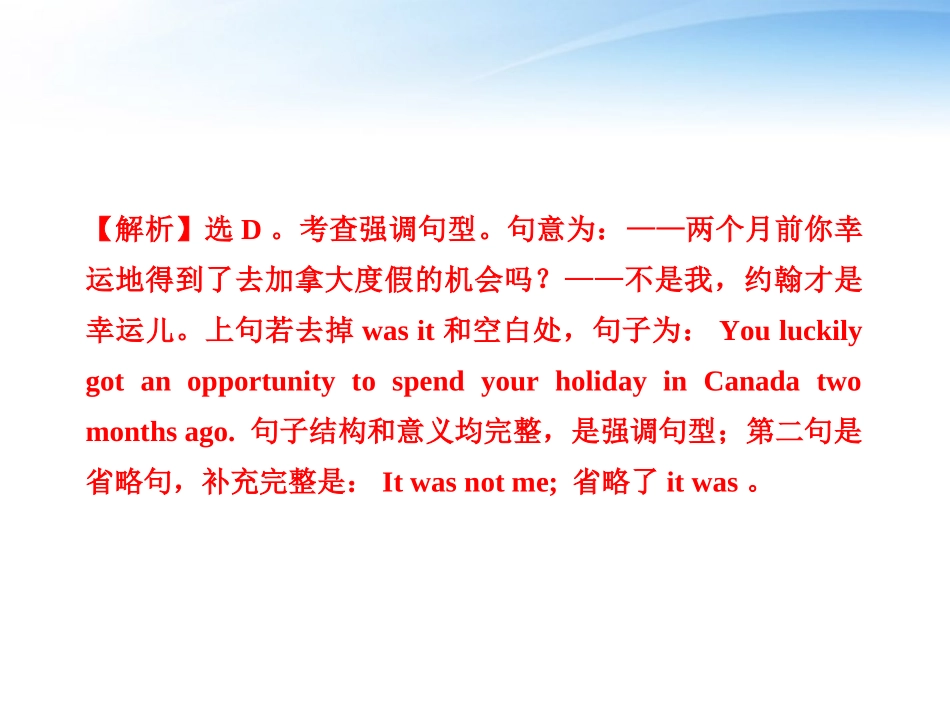 【解析】选 D 。考查强调句型。句意为：——两个月前你幸运地得到了去加拿大度假的机会吗？——不是我，约翰才是幸运儿。上句若去掉 was it 和空白处，句子为： You luckily got an opportunity to spend your holiday in Canada two months ago. 句子结构和意义均完整，是强调句型；第二句是省略句，补充完整是： It was not me; 省略了 it was 。